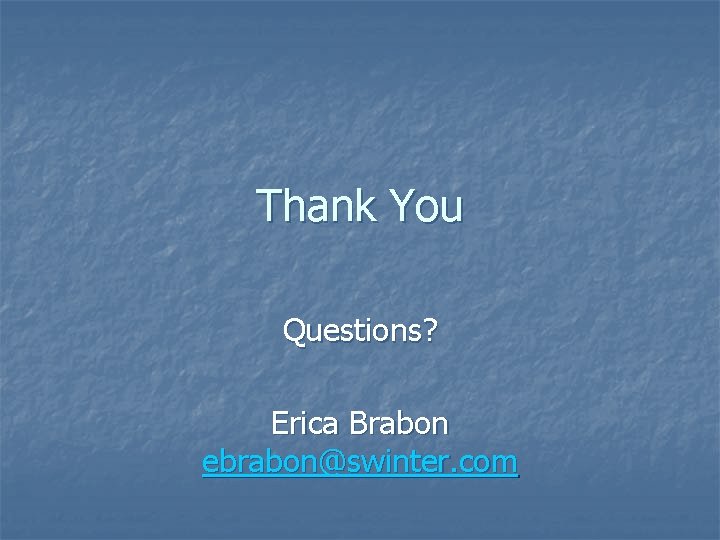 Thank You

Questions?

Erica Brabon
ebrabon@swinter.com